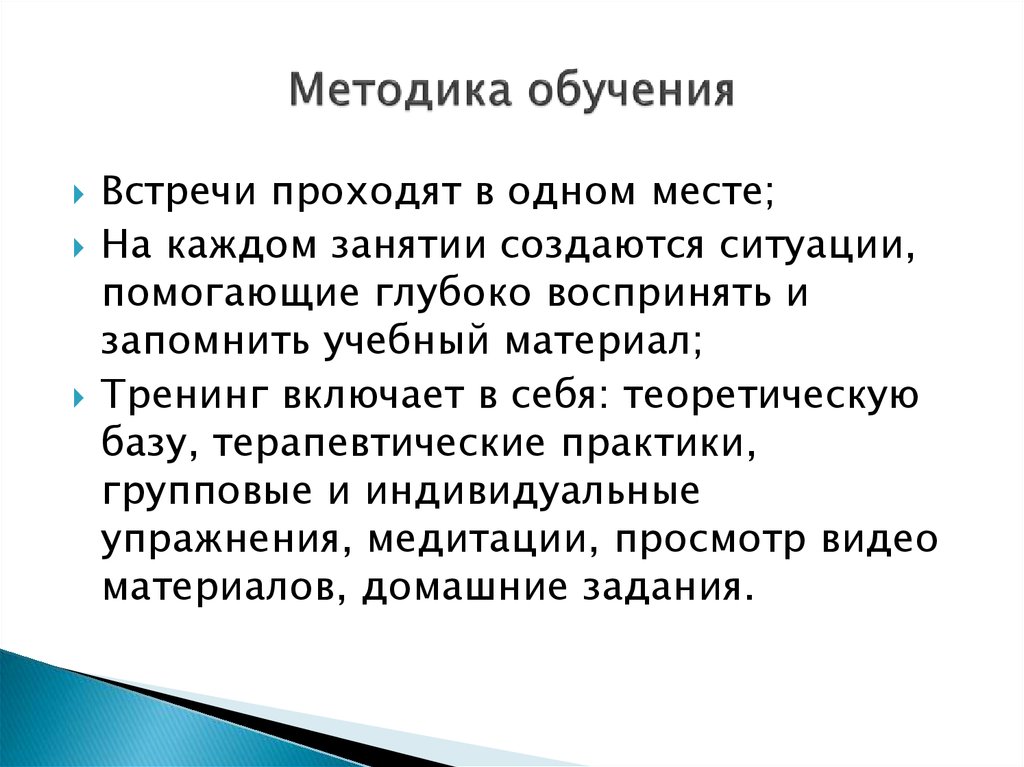 Методика обучения

Встречи проходят в одном месте;

На каждом занятии создаются ситуации, помогающие глубоко воспринять и запомнить учебный материал;

Тренинг включает в себя: теоретическую базу, терапевтические практики, групповые и индивидуальные упражнения, медитации, просмотр видео материалов, домашние задания.